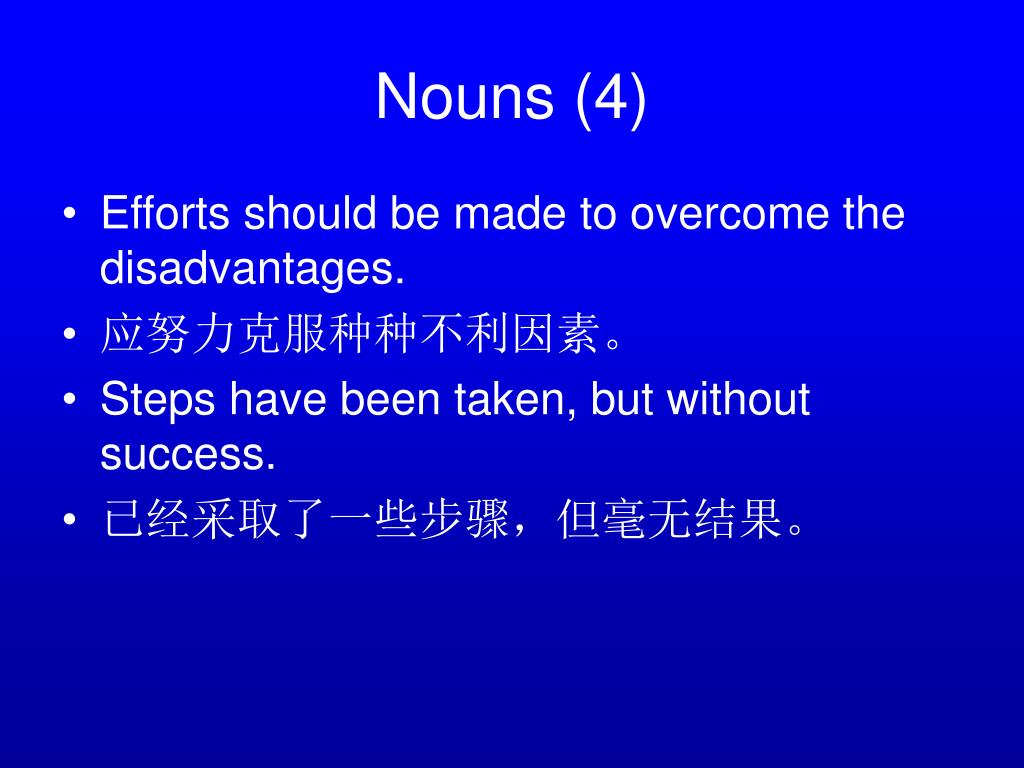 Nouns (4)

• Efforts should be made to overcome the disadvantages.
• 应努力克服种种不利因素。
• Steps have been taken, but without success.
• 已经采取了一些步骤，但毫无结果。